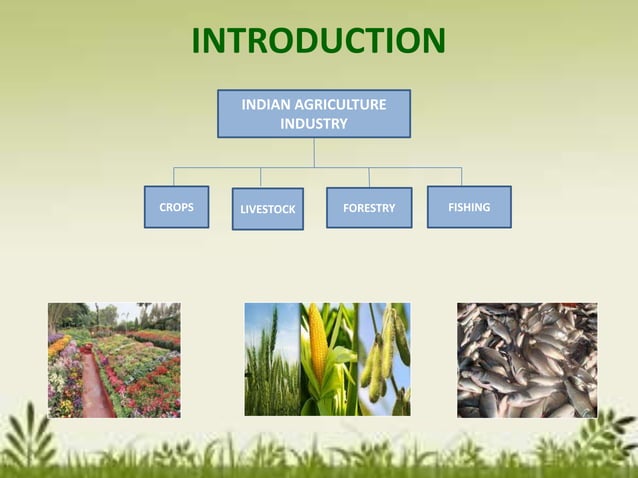 INTRODUCTION

INDIAN AGRICULTURE INDUSTRY

CROPS

LIVESTOCK

FORESTRY

FISHING